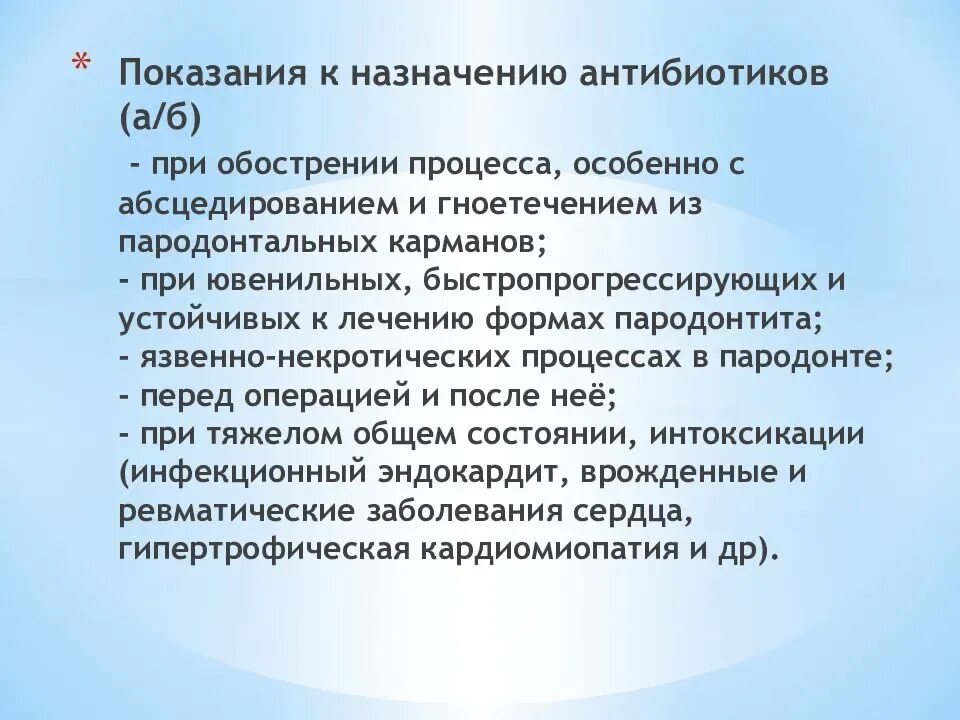 * Показания к назначению антибиотиков (а/б)
- при обострении процесса, особенно с абсцедированием и гноетечением из пародонтальных карманов;
- при ювенильных, быстропрогрессирующих и устойчивых к лечению формах пародонтита;
- язвенно-некротических процессах в пародонте;
- перед операцией и после неё;
- при тяжелом общем состоянии, интоксикации (инфекционный эндокардит, врожденные и ревматические заболевания сердца, гипертрофическая кардиомиопатия и др).